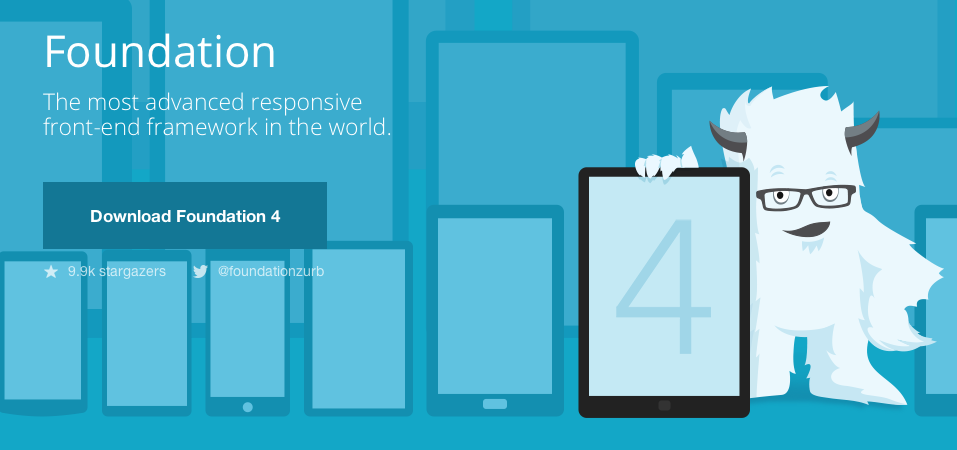 Foundation

The most advanced responsive front-end framework in the world.

Download Foundation 4

9.9k stargazers @foundationzurb

4